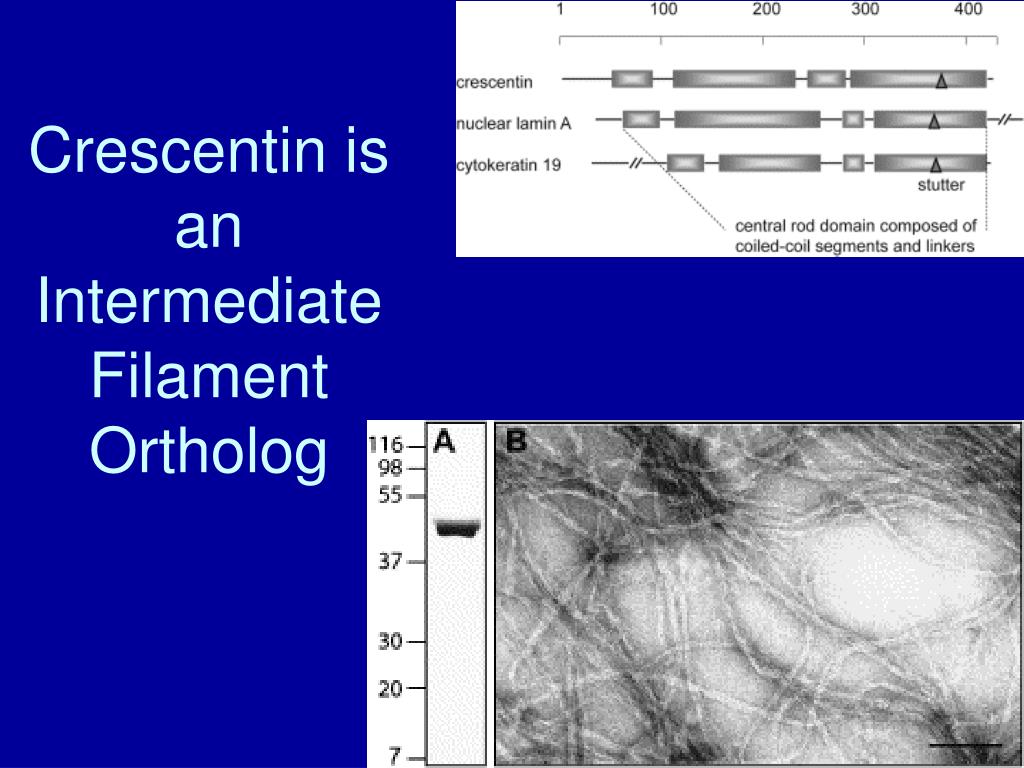 Crescentin is an Intermediate Filament Ortholog

1 100 200 300 400

crescentin

nuclear lamin A

cytokeratin 19

stutter

central rod domain composed of coiled-coil segments and linkers

116
98
55
37
30
20
7

A

B